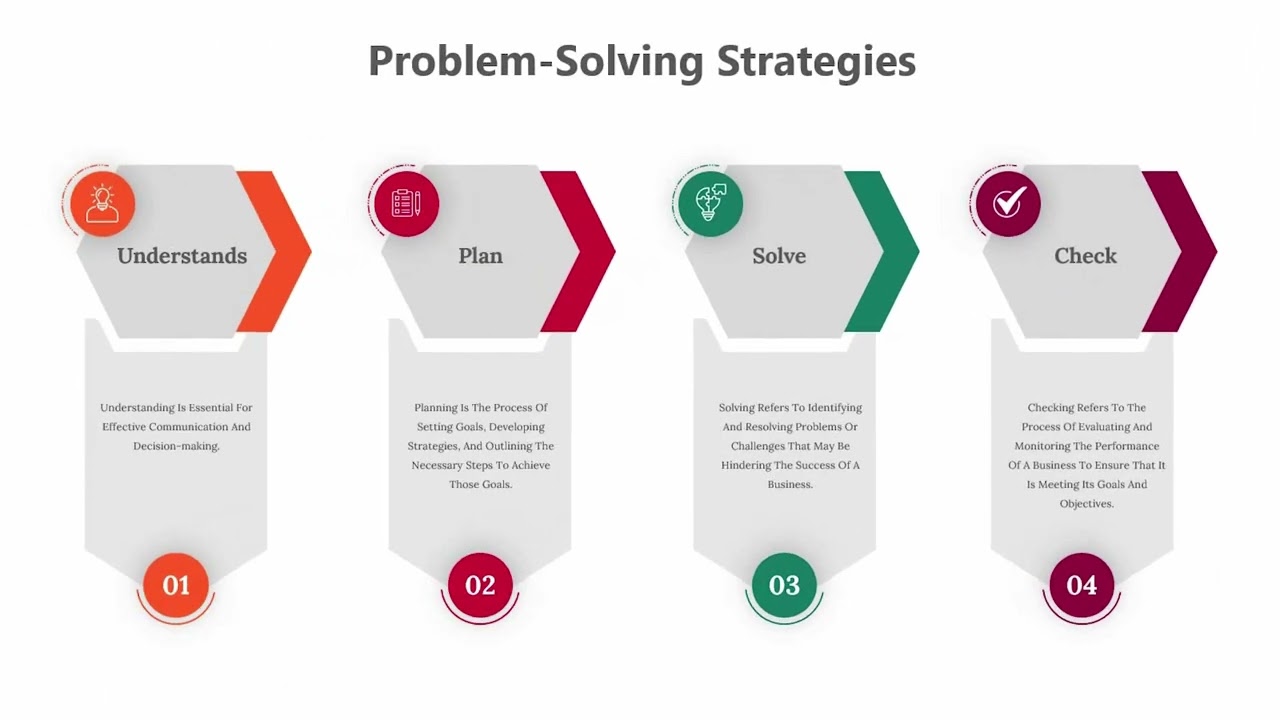 Problem-Solving Strategies

Understands

Understanding Is Essential For Effective Communication And Decision-making.

01

Plan

Planning Is The Process Of Setting Goals, Developing Strategies, And Outlining The Necessary Steps To Achieve Those Goals.

02

Solve

Solving Refers To Identifying And Resolving Problems Or Challenges That May Be Hindering The Success Of A Business.

03

Check

Checking Refers To The Process Of Evaluating And Monitoring The Performance Of A Business To Ensure That It Is Meeting Its Goals And Objectives.

04